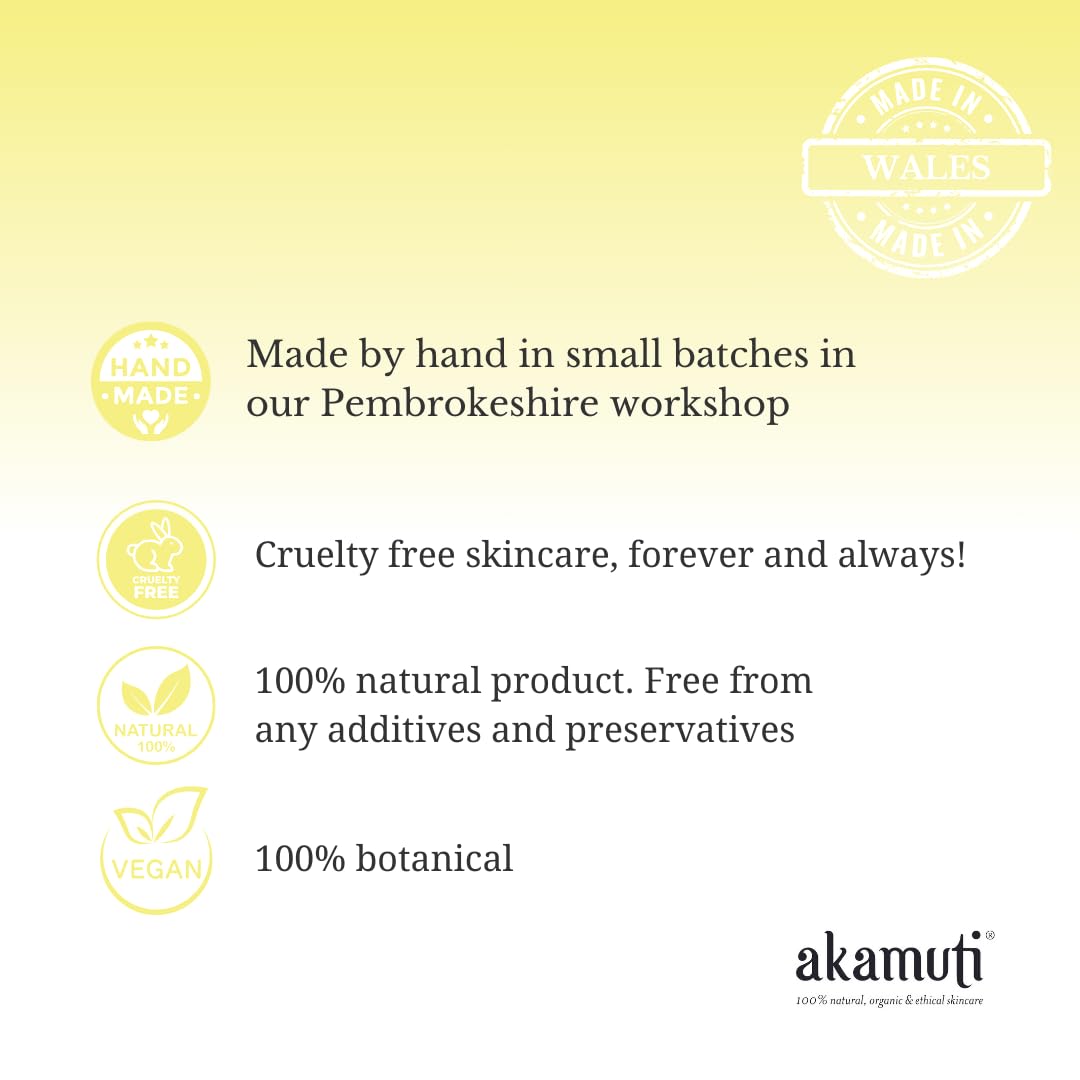 MADE IN
WALES
MADE IN

HAND MADE

Made by hand in small batches in our Pembrokeshire workshop

CRUELTY FREE

Cruelty free skincare, forever and always!

NATURAL 100%

100% natural product. Free from any additives and preservatives

VEGAN

100% botanical

akamuti®
100% natural, organic & ethical skincare